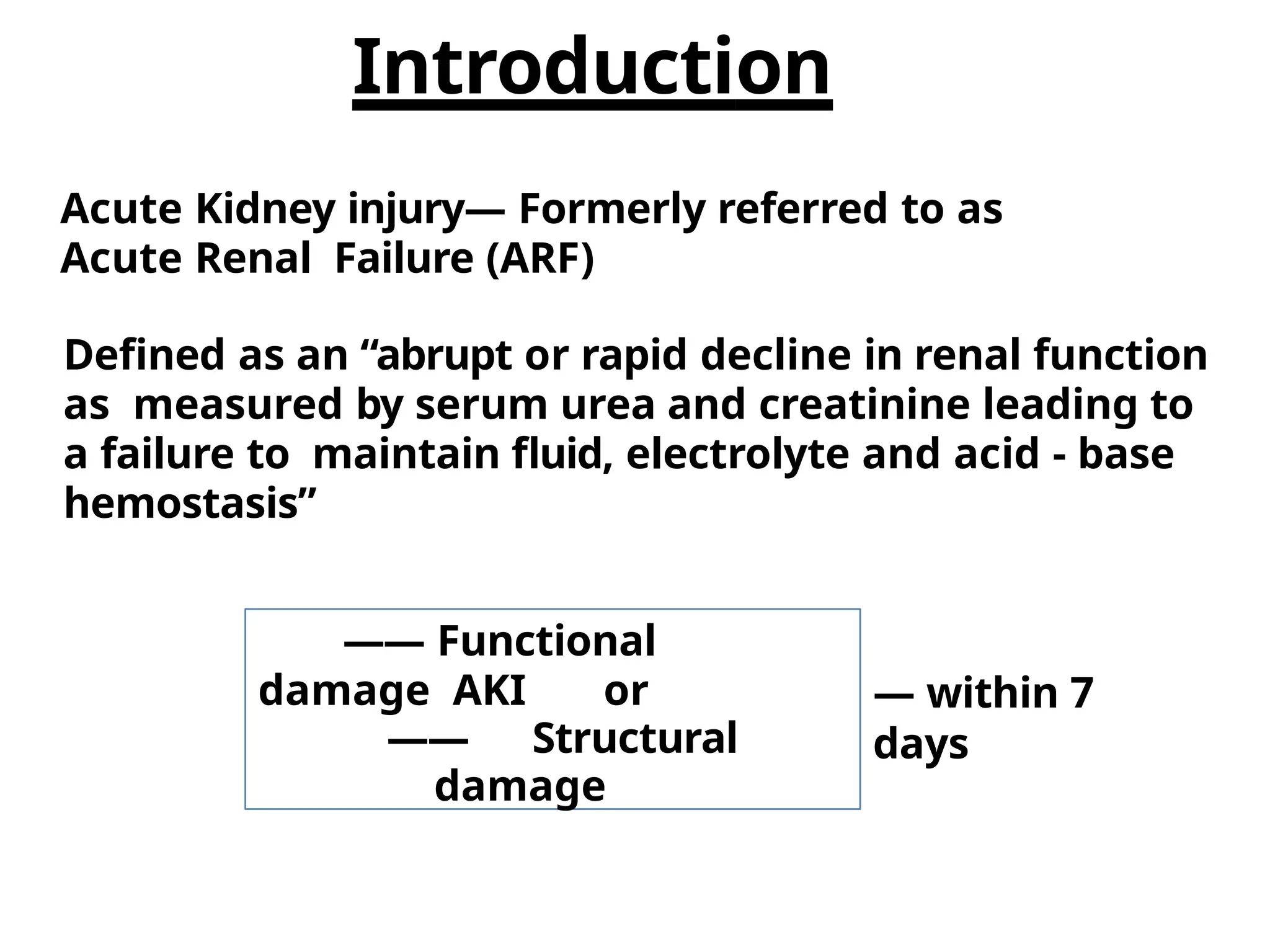 Introduction

Acute Kidney injury— Formerly referred to as Acute Renal Failure (ARF)

Defined as an “abrupt or rapid decline in renal function as measured by serum urea and creatinine leading to a failure to maintain fluid, electrolyte and acid - base hemostasis”

—— Functional damage AKI or —— Structural damage

— within 7 days